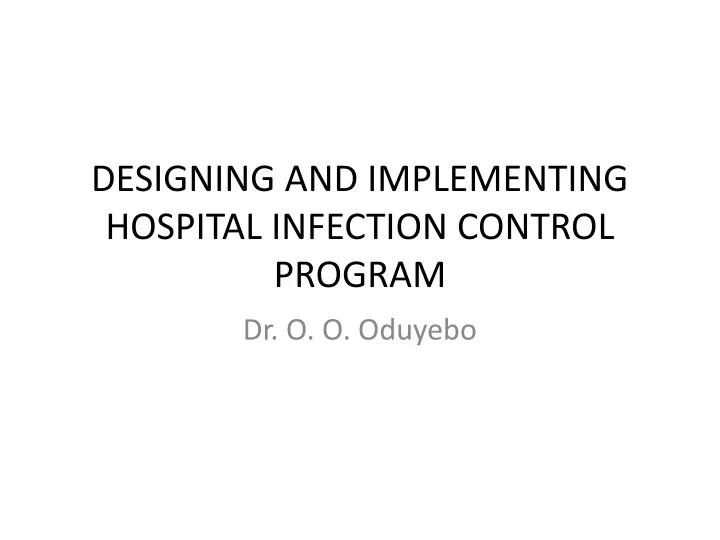 DESIGNING AND IMPLEMENTING HOSPITAL INFECTION CONTROL PROGRAM

Dr. O. O. Oduyebo